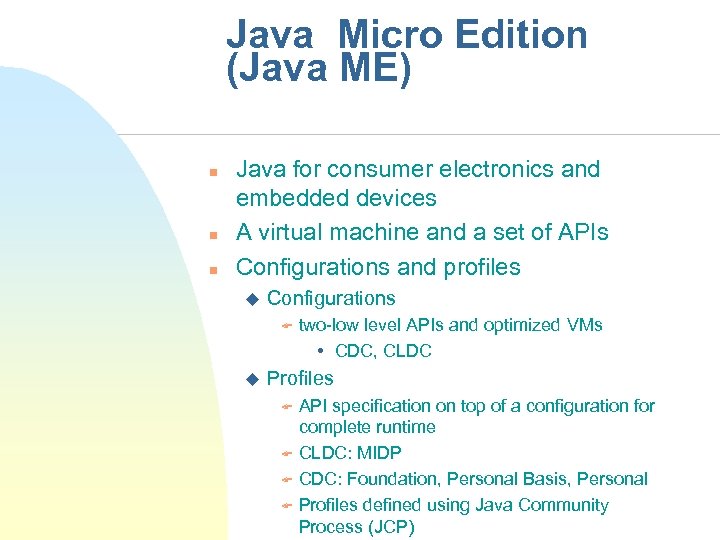 Java Micro Edition (Java ME)

- Java for consumer electronics and embedded devices
- A virtual machine and a set of APIs
- Configurations and profiles
  - Configurations
    - two-low level APIs and optimized VMs
      - CDC, CLDC
  - Profiles
    - API specification on top of a configuration for complete runtime
    - CLDC: MIDP
    - CDC: Foundation, Personal Basis, Personal
    - Profiles defined using Java Community Process (JCP)